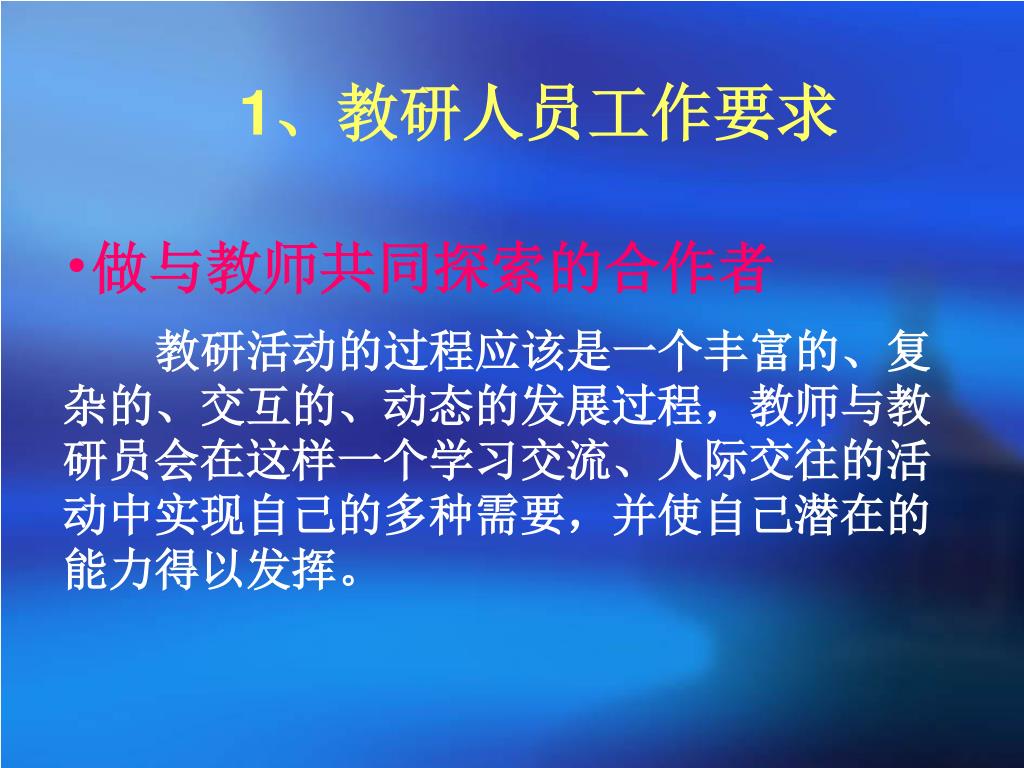 1、教研人员工作要求

•做与教师共同探索的合作者

教研活动的过程应该是一个丰富的、复杂的、交互的、动态的发展过程，教师与教研员会在这样一个学习交流、人际交往的活动中实现自己的多种需要，并使自己潜在的能力得以发挥。